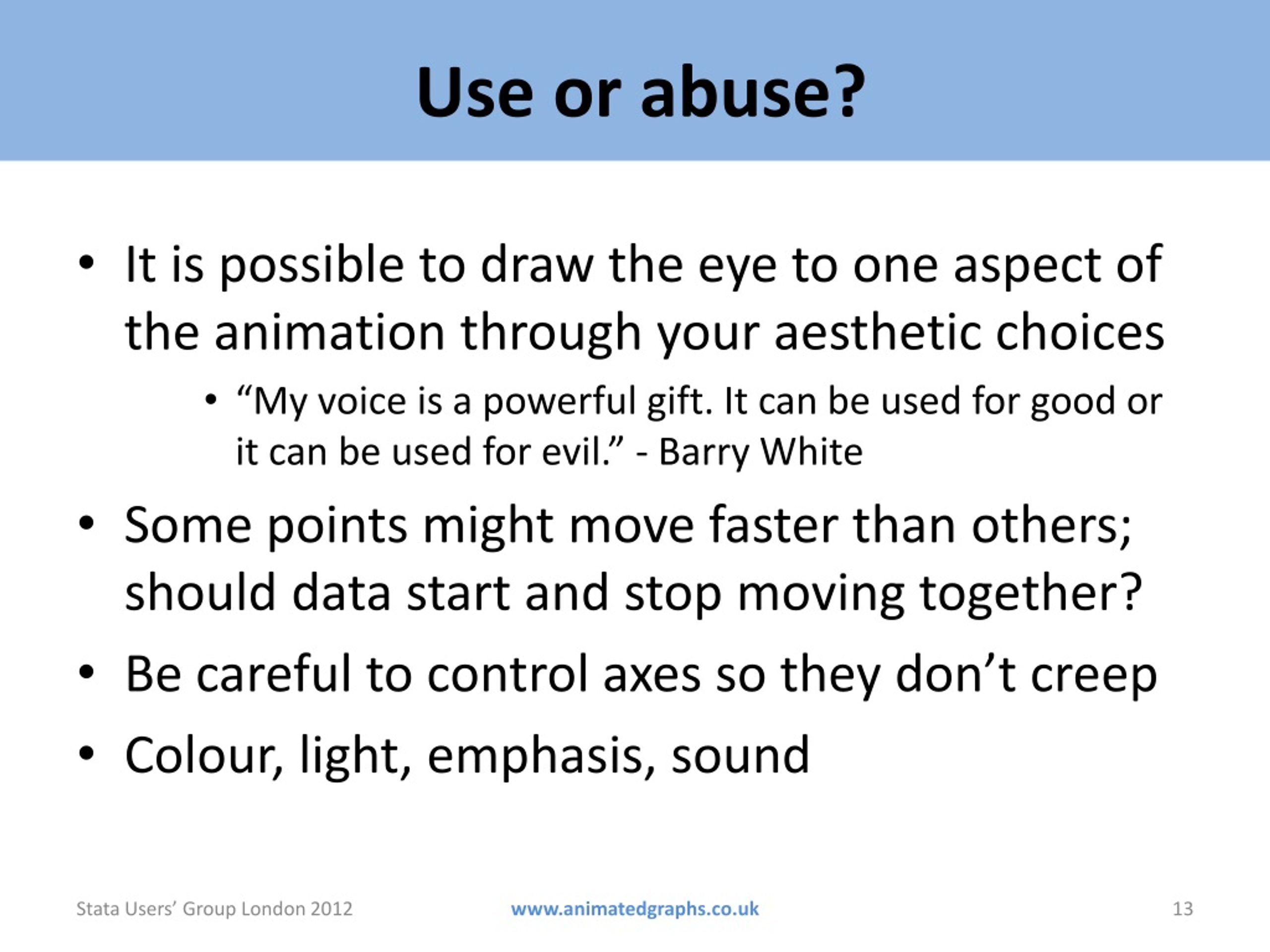 Use or abuse?

• It is possible to draw the eye to one aspect of the animation through your aesthetic choices

• “My voice is a powerful gift. It can be used for good or it can be used for evil.” - Barry White

• Some points might move faster than others; should data start and stop moving together?

• Be careful to control axes so they don’t creep

• Colour, light, emphasis, sound

Stata Users’ Group London 2012

www.animatedgraphs.co.uk

13